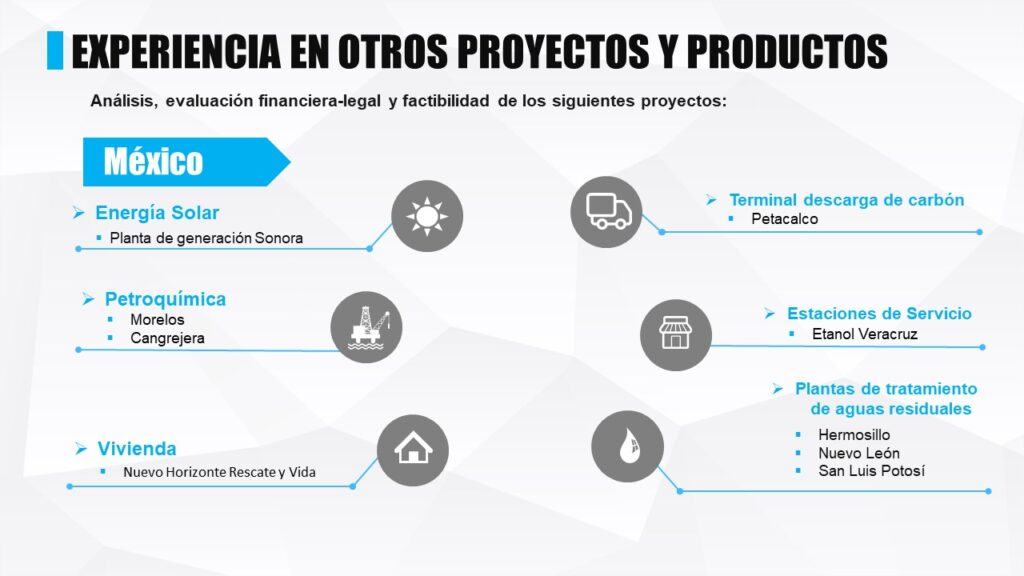 EXPERIENCIA EN OTROS PROYECTOS Y PRODUCTOS

Análisis, evaluación financiera-legal y factibilidad de los siguientes proyectos:

México

➢ Energía Solar
▪ Planta de generación Sonora

➢ Petroquímica
▪ Morelos
▪ Cangrejera

➢ Vivienda
▪ Nuevo Horizonte Rescate y Vida

➢ Terminal descarga de carbón
▪ Petacalco

➢ Estaciones de Servicio
▪ Etanol Veracruz

➢ Plantas de tratamiento de aguas residuales
▪ Hermosillo
▪ Nuevo León
▪ San Luis Potosí